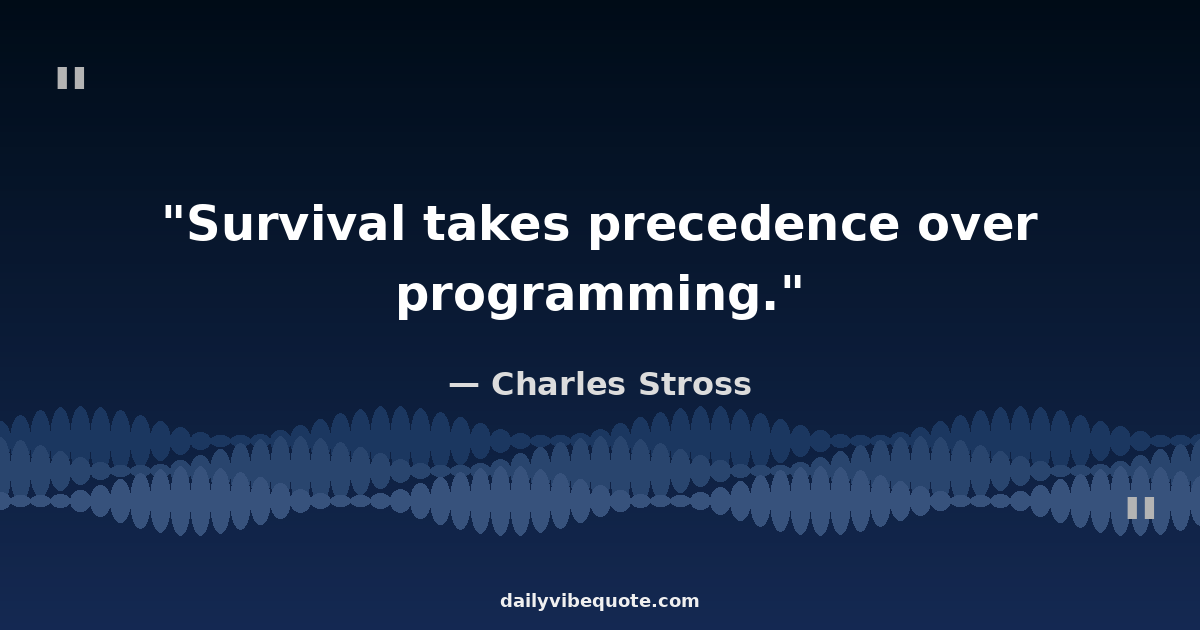 "

"Survival takes precedence over programming."

— Charles Stross

"

dailyvibequote.com